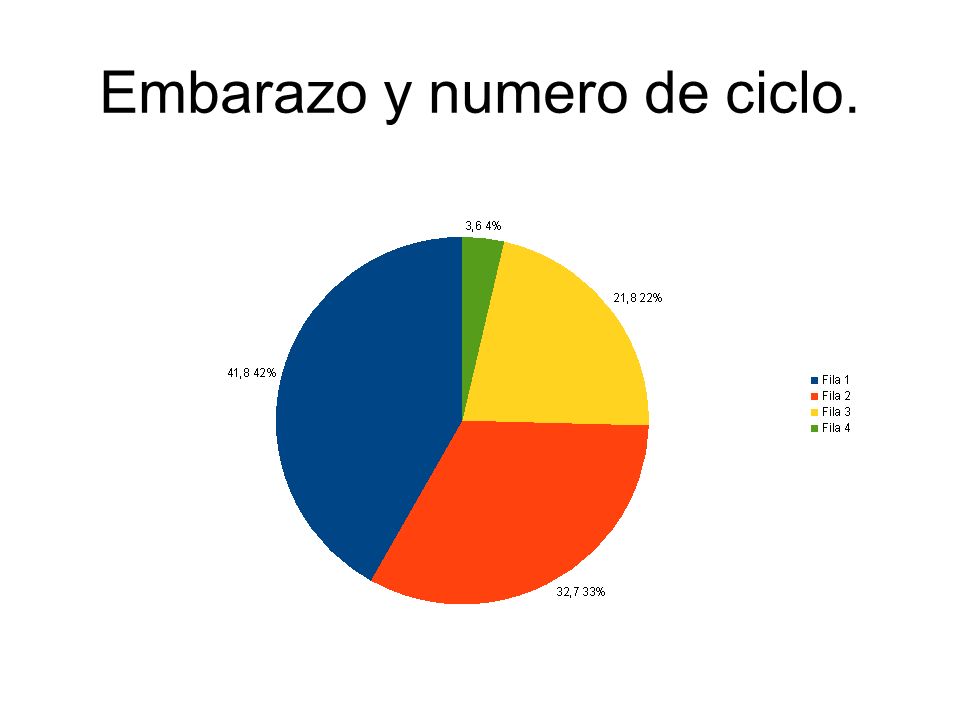 Embarazo y numero de ciclo.

3,6 4%

21,8 22%

41,8 42%

32,7 33%

Fila 1
Fila 2
Fila 3
Fila 4